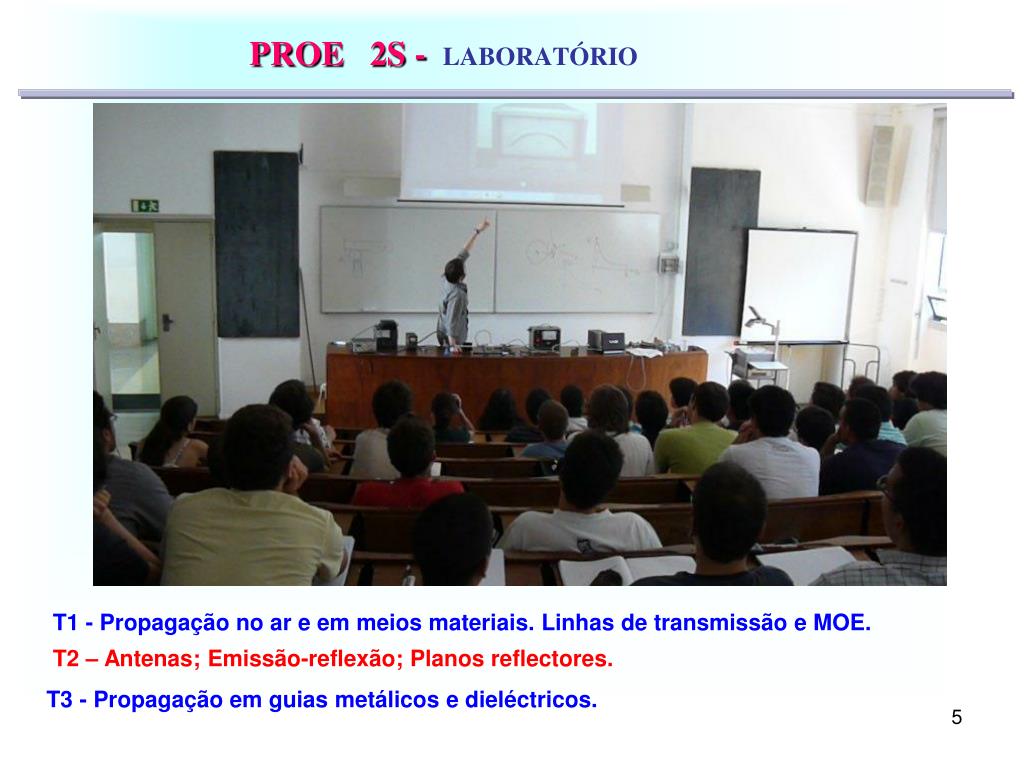 PROE 2S - LABORATÓRIO

T1 - Propagação no ar e em meios materiais. Linhas de transmissão e MOE.

T2 – Antenas; Emissão-reflexão; Planos reflectores.

T3 - Propagação em guias metálicos e dieléctricos.

5